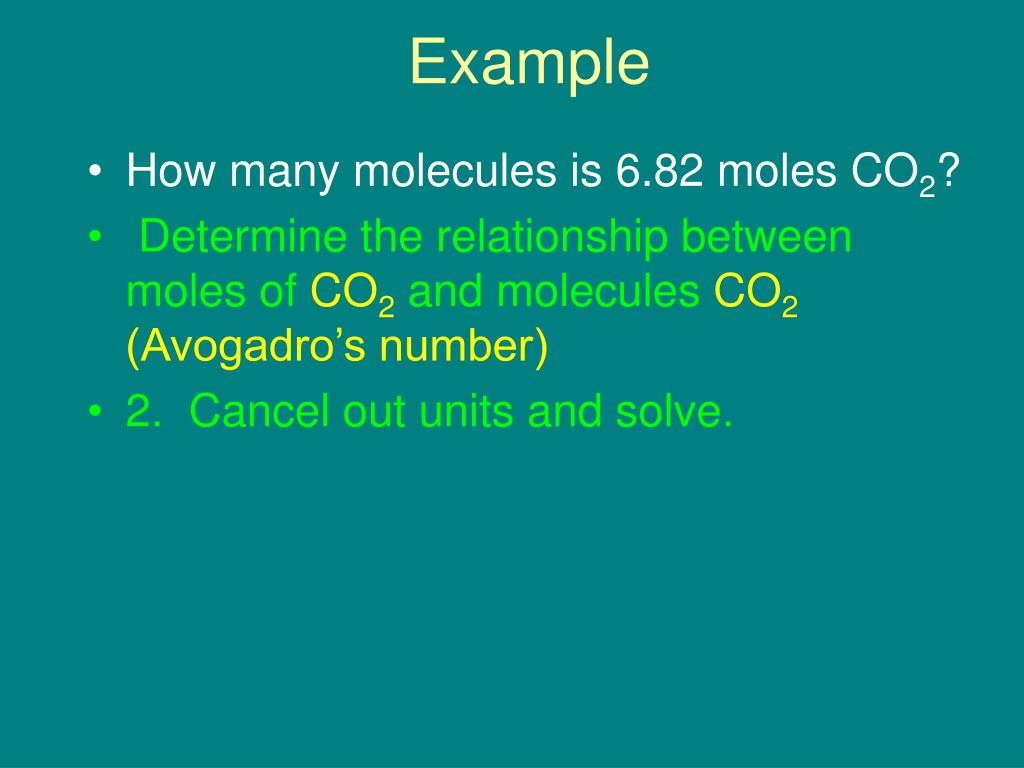 Example

• How many molecules is 6.82 moles $CO_2$?

• Determine the relationship between moles of $CO_2$ and molecules $CO_2$ (Avogadro's number)

• 2. Cancel out units and solve.